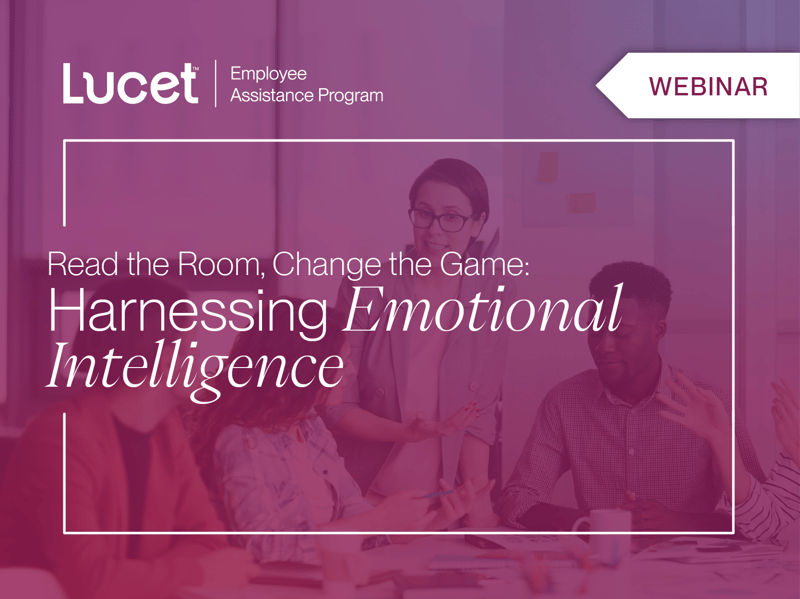 Lucet™

Employee
Assistance Program

WEBINAR

Read the Room, Change the Game:
Harnessing Emotional Intelligence